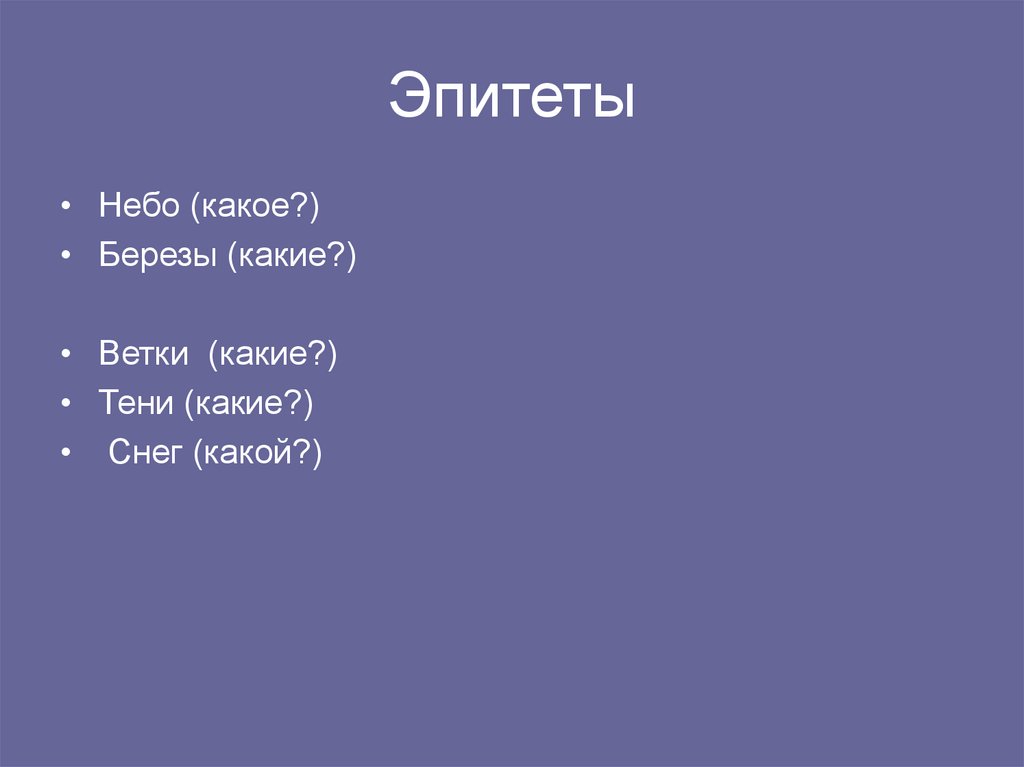 Эпитеты

• Небо (какое?)
• Березы (какие?)

• Ветки (какие?)
• Тени (какие?)
• Снег (какой?)